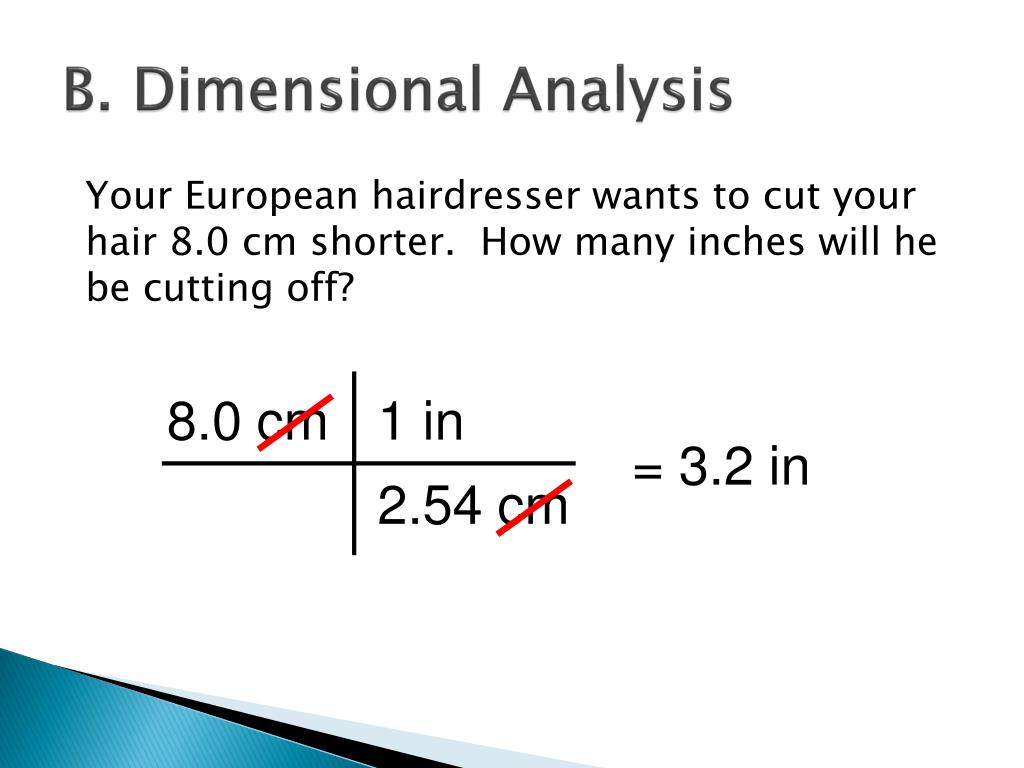 B. Dimensional Analysis

Your European hairdresser wants to cut your hair 8.0 cm shorter. How many inches will he be cutting off?

| 8.0 cm | 1 in |
|---|---|
| | 2.54 cm |

= 3.2 in